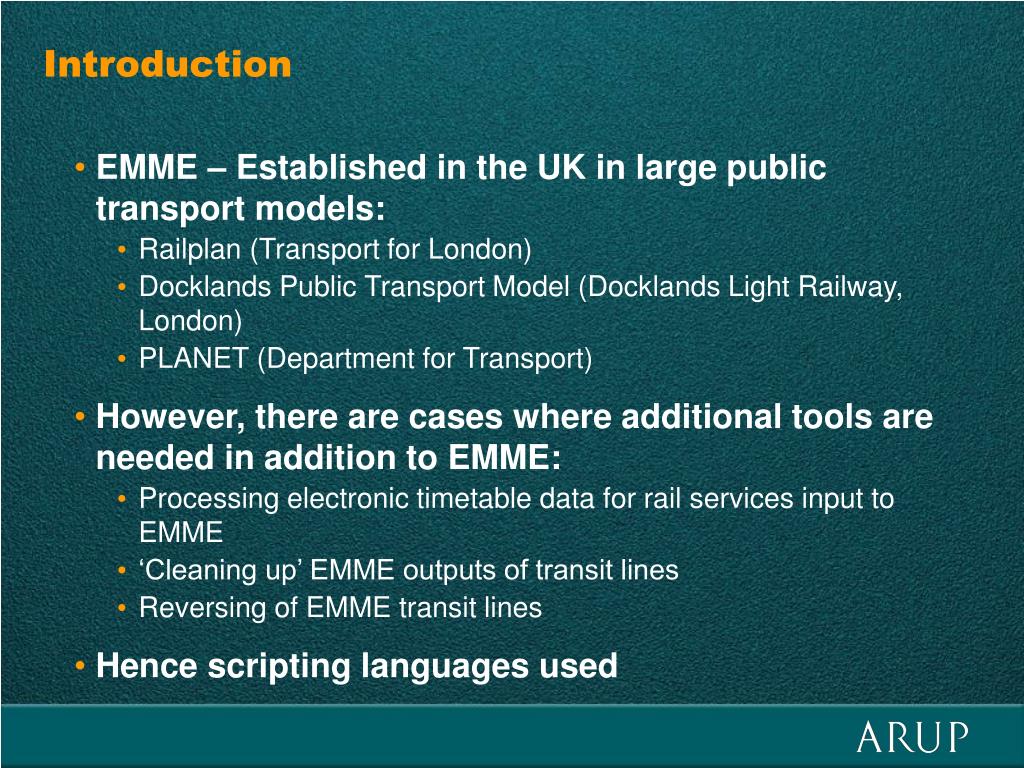 Introduction

• EMME – Established in the UK in large public transport models:
• Railplan (Transport for London)
• Docklands Public Transport Model (Docklands Light Railway, London)
• PLANET (Department for Transport)

• However, there are cases where additional tools are needed in addition to EMME:
• Processing electronic timetable data for rail services input to EMME
• ‘Cleaning up’ EMME outputs of transit lines
• Reversing of EMME transit lines

• Hence scripting languages used

ARUP